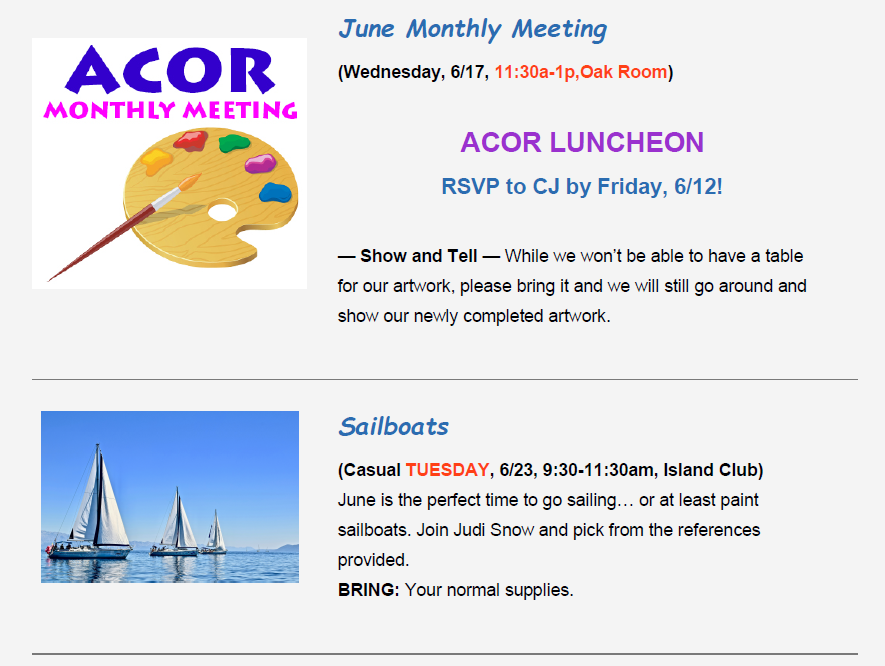 ACOR
MONTHLY MEETING

June Monthly Meeting

(Wednesday, 6/17, 11:30a-1p,Oak Room)

ACOR LUNCHEON

RSVP to CJ by Friday, 6/12!

— Show and Tell — While we won't be able to have a table for our artwork, please bring it and we will still go around and show our newly completed artwork.

Sailboats

(Casual TUESDAY, 6/23, 9:30-11:30am, Island Club)
June is the perfect time to go sailing… or at least paint sailboats. Join Judi Snow and pick from the references provided.
BRING: Your normal supplies.